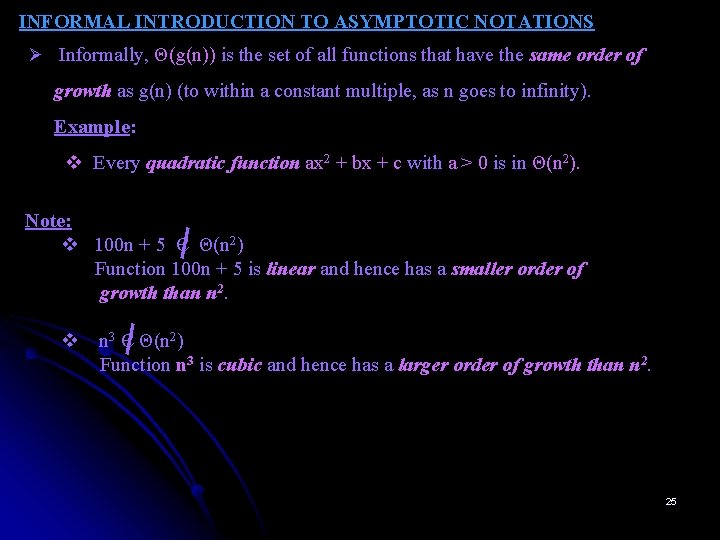 INFORMAL INTRODUCTION TO ASYMPTOTIC NOTATIONS

➢ Informally, $\Theta(g(n))$ is the set of all functions that have the same order of growth as g(n) (to within a constant multiple, as n goes to infinity).

Example:

❖ Every quadratic function $ax^2 + bx + c$ with $a > 0$ is in $\Theta(n^2)$.

Note:

❖ $100n + 5 \notin \Theta(n^2)$
Function 100n + 5 is linear and hence has a smaller order of growth than $n^2$.

❖ $n^3 \notin \Theta(n^2)$
Function $n^3$ is cubic and hence has a larger order of growth than $n^2$.

25